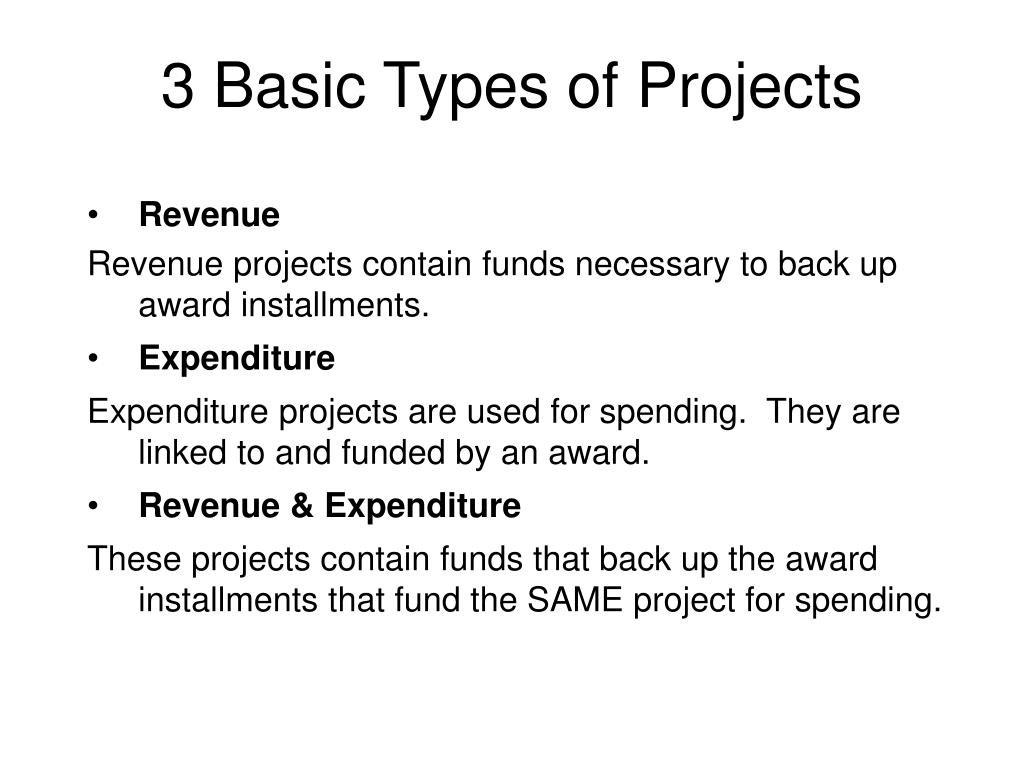 3 Basic Types of Projects

• Revenue

Revenue projects contain funds necessary to back up award installments.

• Expenditure

Expenditure projects are used for spending. They are linked to and funded by an award.

• Revenue & Expenditure

These projects contain funds that back up the award installments that fund the SAME project for spending.